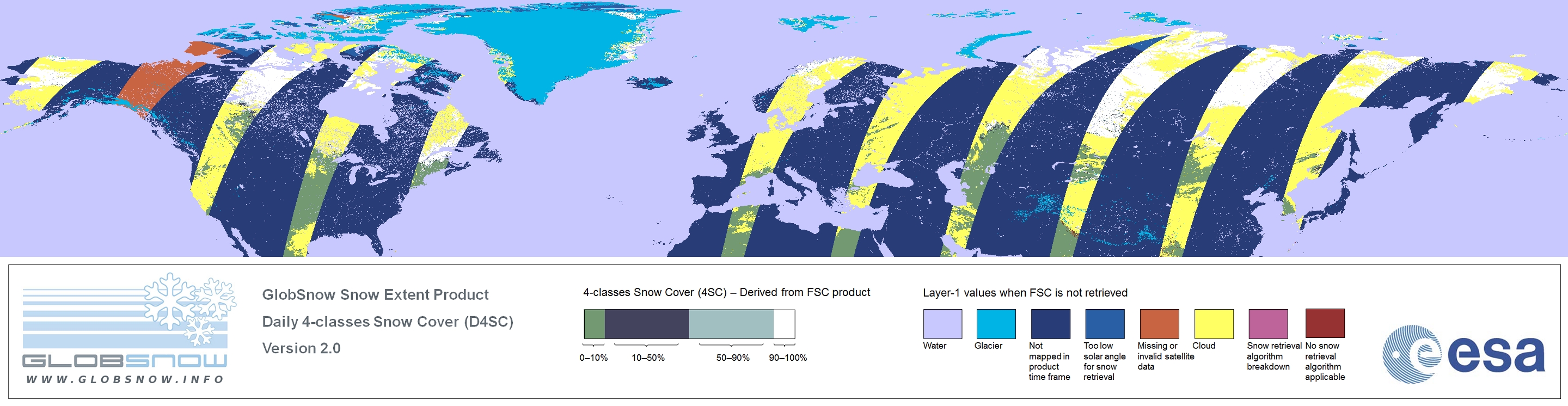 GLOBSNOW
WWW.GLOBSNOW.INFO

GlobSnow Snow Extent Product
Daily 4-classes Snow Cover (D4SC)
Version 2.0

4-classes Snow Cover (4SC) – Derived from FSC product
0–10%
10–50%
50–90%
90–100%

Layer-1 values when FSC is not retrieved
Water
Glacier
Not mapped in product time frame
Too low solar angle for snow retrieval
Missing or invalid satellite data
Cloud
Snow retrieval algorithm breakdown
No snow retrieval algorithm applicable

esa